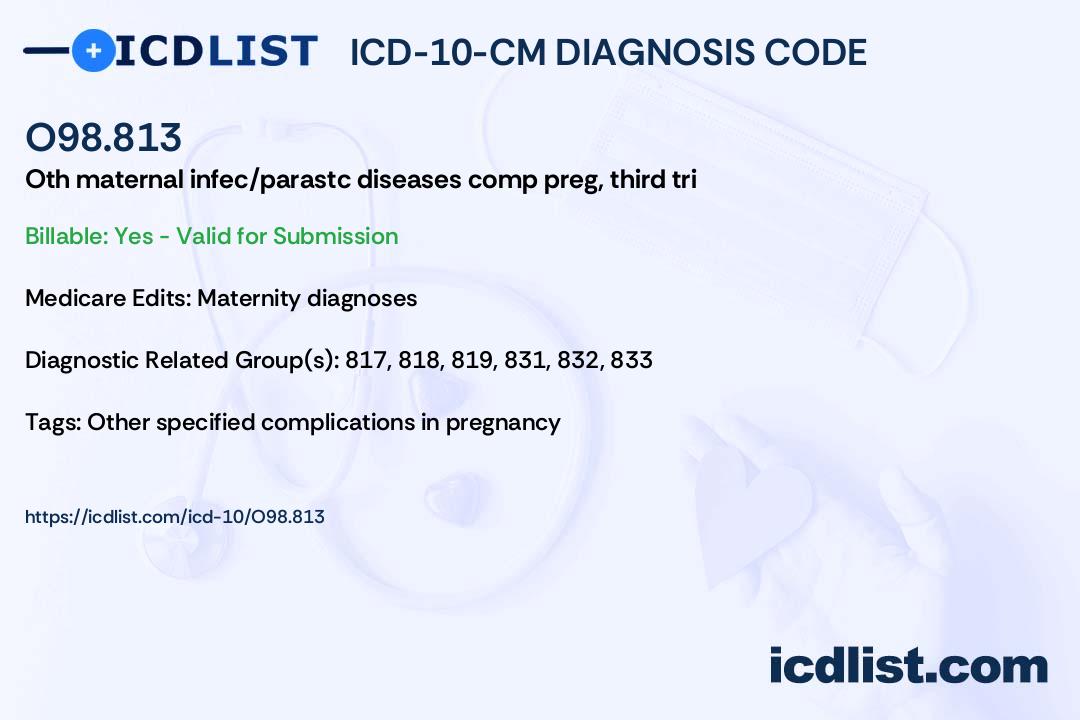 ICDLIST ICD-10-CM DIAGNOSIS CODE

O98.813

Oth maternal infec/parastc diseases comp preg, third tri

Billable: Yes - Valid for Submission

Medicare Edits: Maternity diagnoses

Diagnostic Related Group(s): 817, 818, 819, 831, 832, 833

Tags: Other specified complications in pregnancy

https://icdlist.com/icd-10/O98.813

icdlist.com